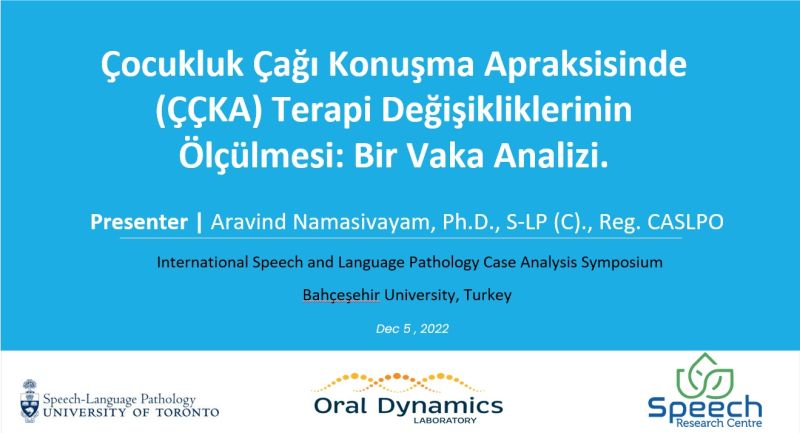 Çocukluk Çağı Konuşma Apraksisinde (ÇÇKA) Terapi Değişikliklerinin Ölçülmesi: Bir Vaka Analizi.

Presenter | Aravind Namasivayam, Ph.D., S-LP (C)., Reg. CASLPO

International Speech and Language Pathology Case Analysis Symposium

Bahçeşehir University, Turkey

Dec 5 , 2022

Speech-Language Pathology
UNIVERSITY OF TORONTO

Oral Dynamics
LABORATORY

Speech
Research Centre